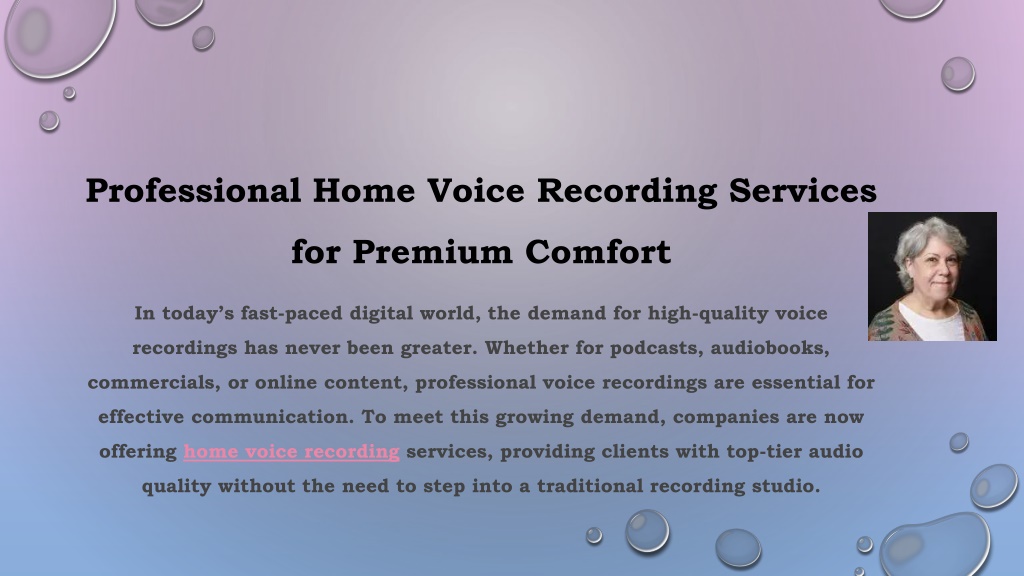 Professional Home Voice Recording Services for Premium Comfort

In today’s fast-paced digital world, the demand for high-quality voice recordings has never been greater. Whether for podcasts, audiobooks, commercials, or online content, professional voice recordings are essential for effective communication. To meet this growing demand, companies are now offering home voice recording services, providing clients with top-tier audio quality without the need to step into a traditional recording studio.